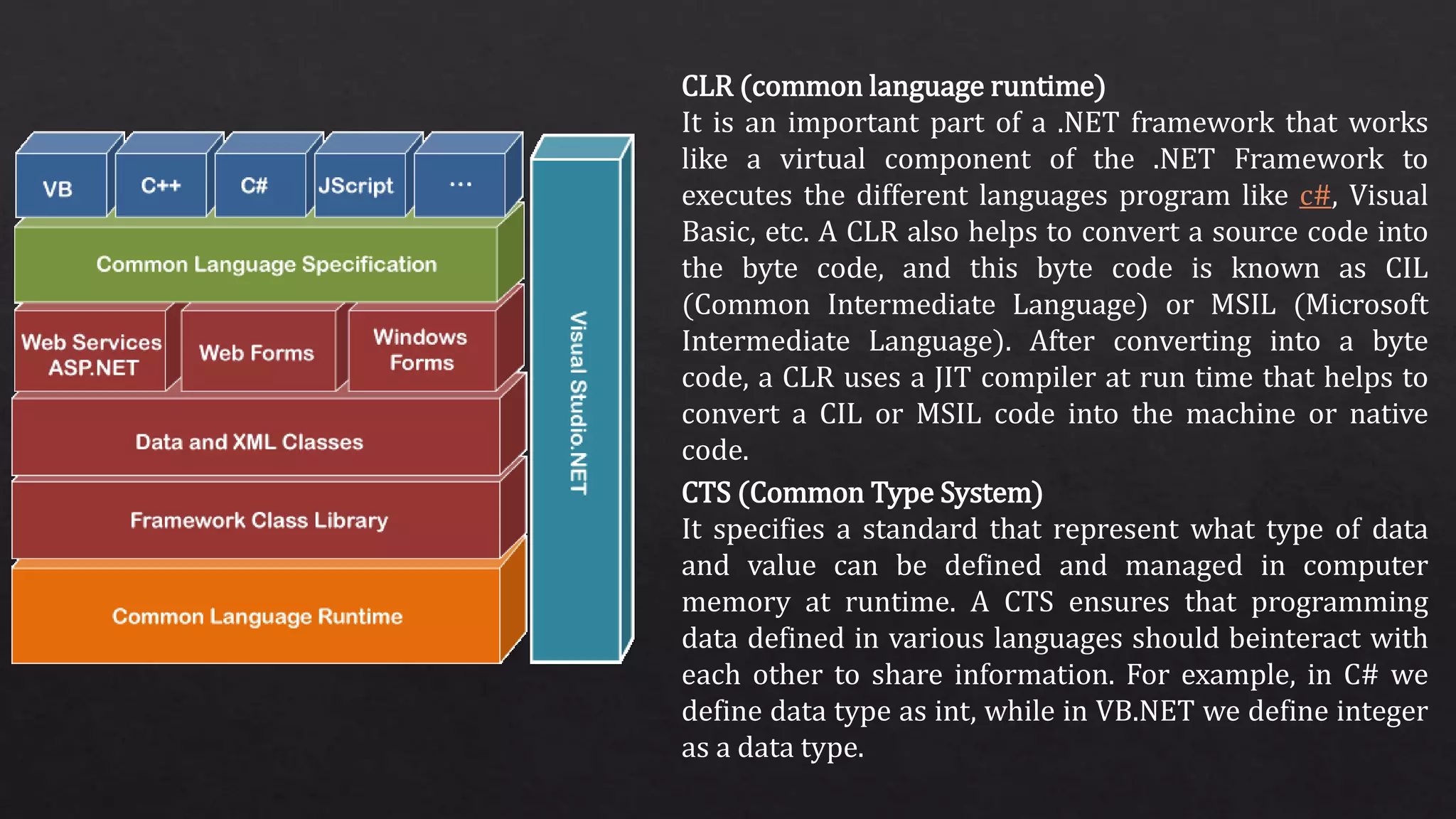 VB
C++
C#
JScript
...
Common Language Specification
Web Services ASP.NET
Web Forms
Windows Forms
Data and XML Classes
Framework Class Library
Common Language Runtime
Visual Studio.NET

CLR (common language runtime)
It is an important part of a .NET framework that works like a virtual component of the .NET Framework to executes the different languages program like c#, Visual Basic, etc. A CLR also helps to convert a source code into the byte code, and this byte code is known as CIL (Common Intermediate Language) or MSIL (Microsoft Intermediate Language). After converting into a byte code, a CLR uses a JIT compiler at run time that helps to convert a CIL or MSIL code into the machine or native code.

CTS (Common Type System)
It specifies a standard that represent what type of data and value can be defined and managed in computer memory at runtime. A CTS ensures that programming data defined in various languages should beinteract with each other to share information. For example, in C# we define data type as int, while in VB.NET we define integer as a data type.